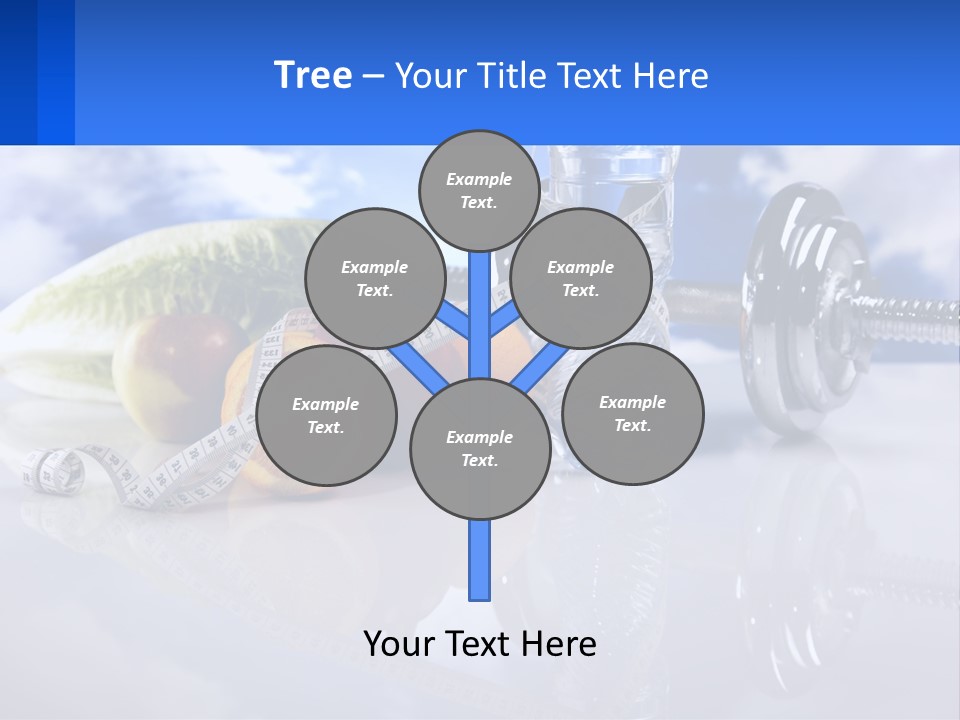 Tree – Your Title Text Here

Example Text.

Example Text.

Example Text.

Example Text.

Example Text.

Example Text.

Your Text Here